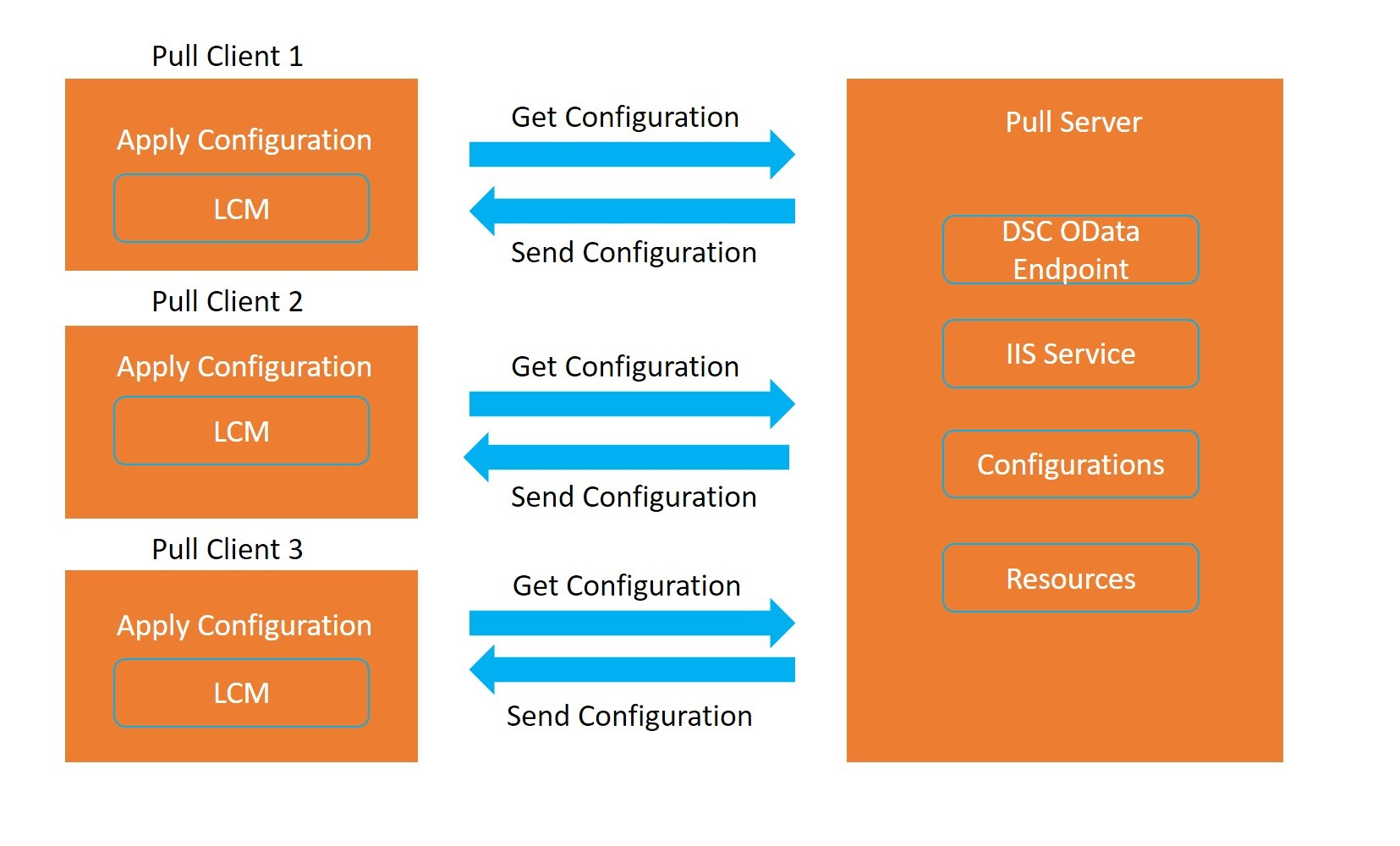 Pull Client 1

Apply Configuration

LCM

Get Configuration

Send Configuration

Pull Client 2

Apply Configuration

LCM

Get Configuration

Send Configuration

Pull Client 3

Apply Configuration

LCM

Get Configuration

Send Configuration

Pull Server

DSC OData Endpoint

IIS Service

Configurations

Resources